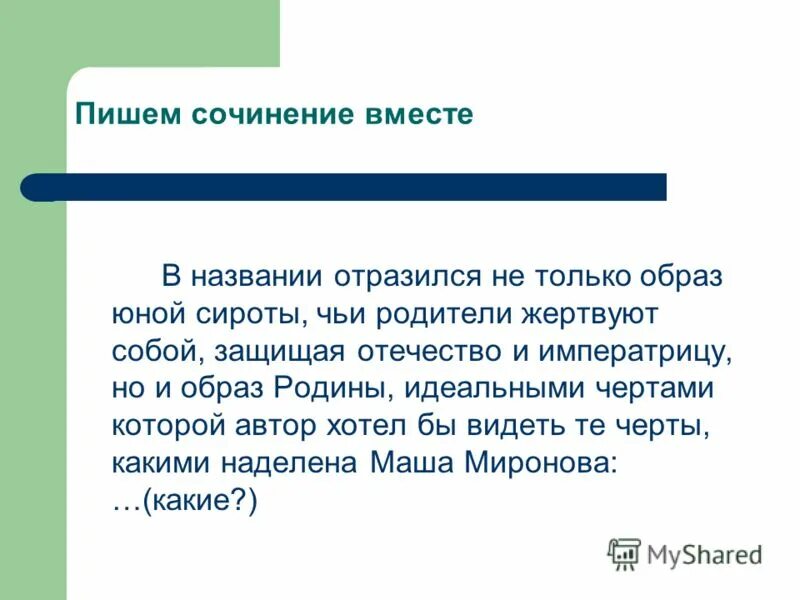 Пишем сочинение вместе

В названии отразился не только образ юной сироты, чьи родители жертвуют собой, защищая отечество и императрицу, но и образ Родины, идеальными чертами которой автор хотел бы видеть те черты, какими наделена Маша Миронова: …(какие?)

MyShared